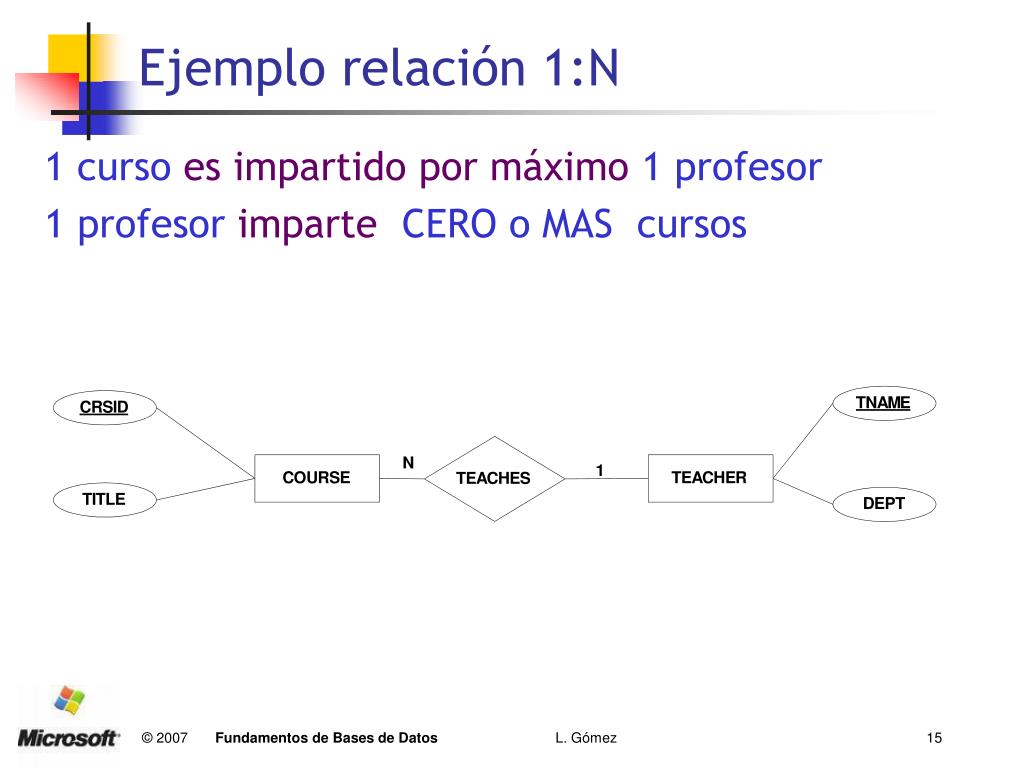 Ejemplo relación 1:N

1 curso es impartido por máximo 1 profesor

1 profesor imparte CERO o MAS cursos

CRSID

TITLE

COURSE

N

TEACHES

1

TEACHER

TNAME

DEPT

Microsoft

© 2007 Fundamentos de Bases de Datos L. Gómez 15